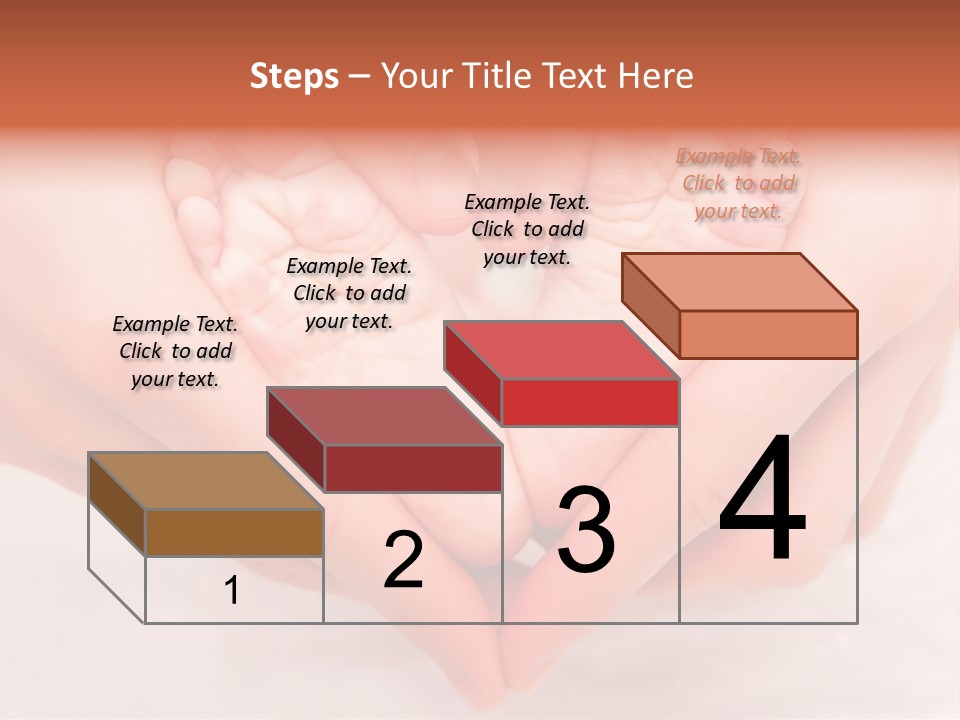 Steps – Your Title Text Here

Example Text. Click to add your text.

Example Text. Click to add your text.

Example Text. Click to add your text.

Example Text. Click to add your text.

1

2

3

4